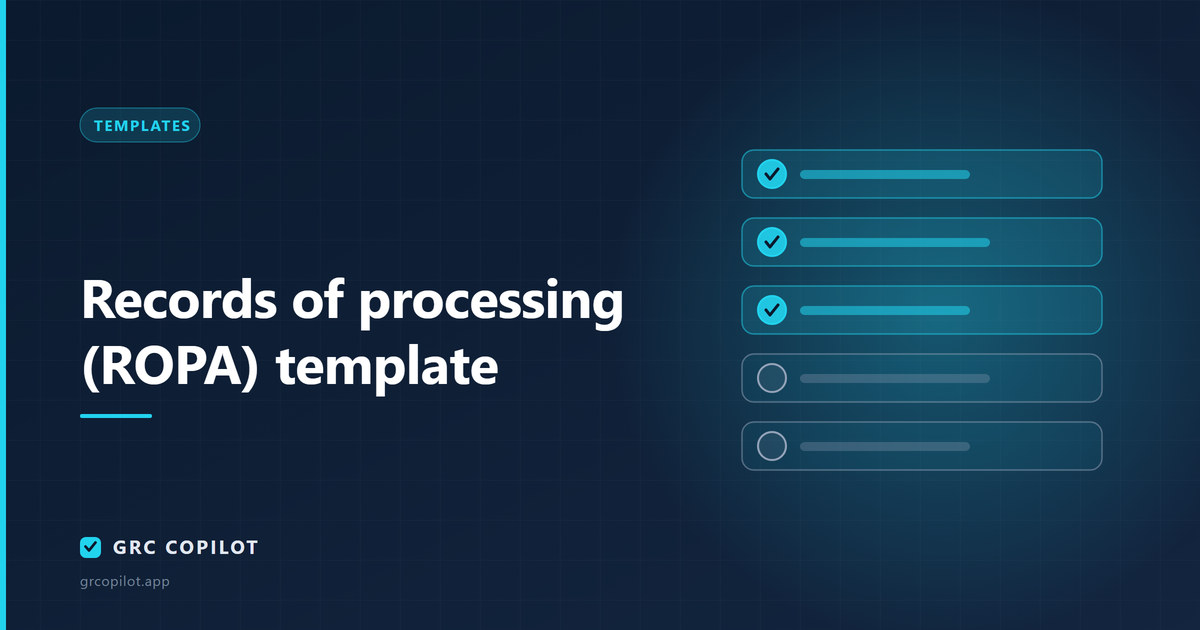 TEMPLATES

Records of processing (ROPA) template

GRC COPILOT

grcopilot.app